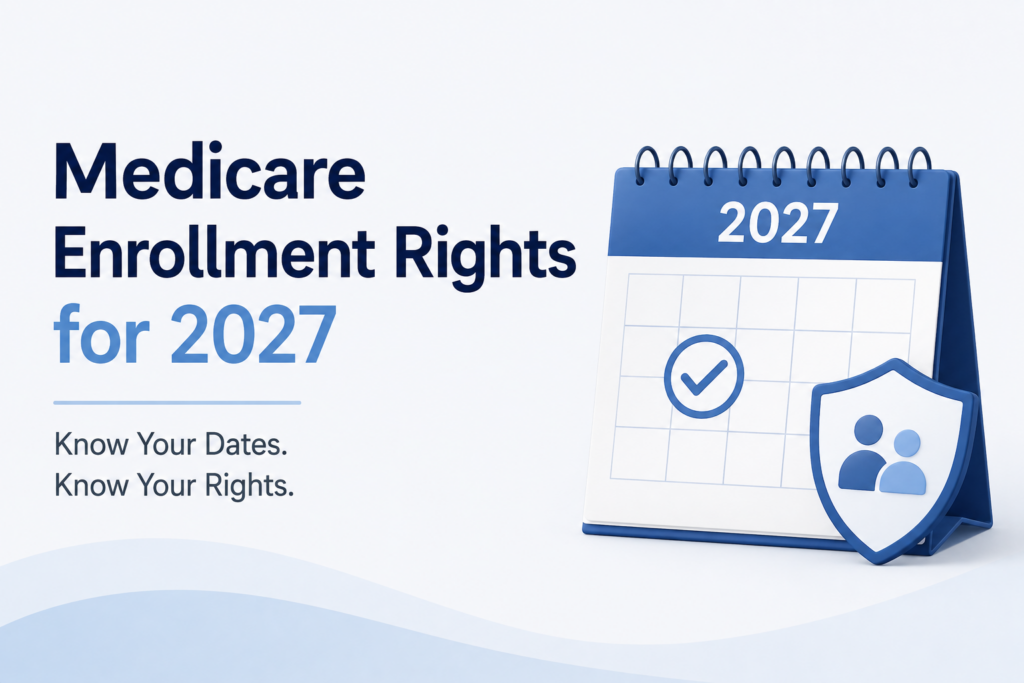 Medicare Enrollment Rights for 2027

Know Your Dates.
Know Your Rights.

2027